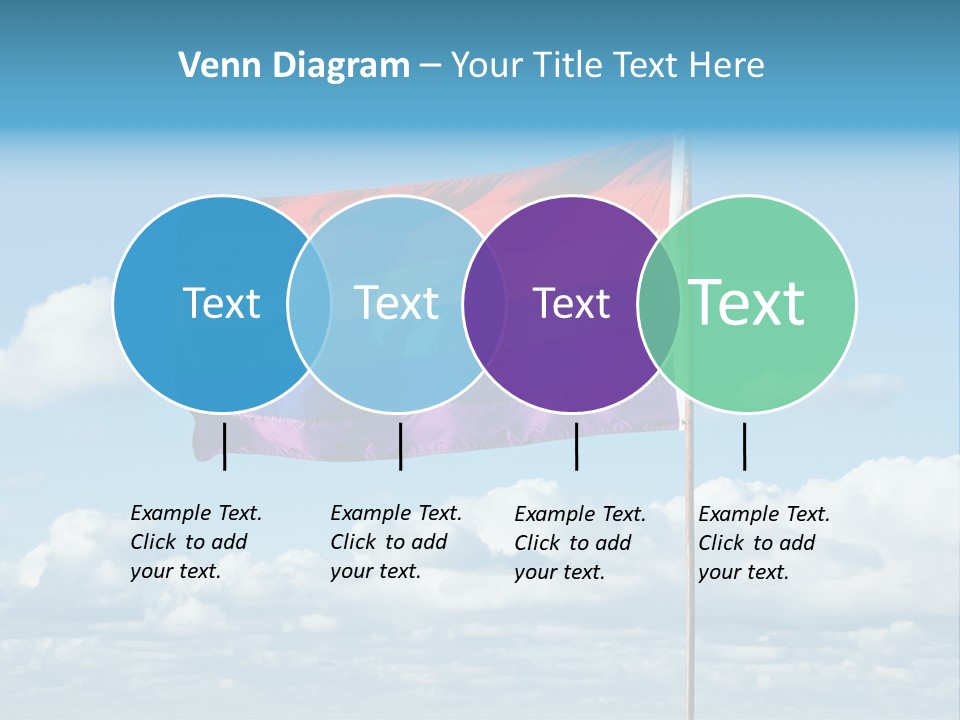 Venn Diagram – Your Title Text Here

Text

Text

Text

Text

Example Text. Click to add your text.

Example Text. Click to add your text.

Example Text. Click to add your text.

Example Text. Click to add your text.